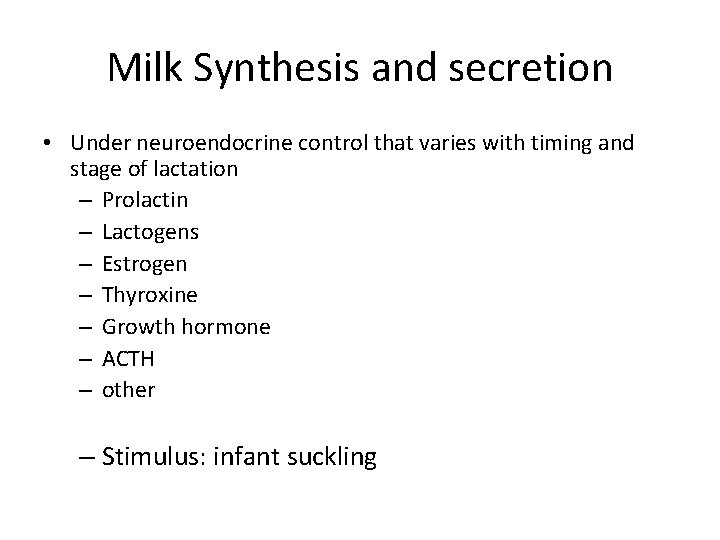 Milk Synthesis and secretion

• Under neuroendocrine control that varies with timing and stage of lactation
– Prolactin
– Lactogens
– Estrogen
– Thyroxine
– Growth hormone
– ACTH
– other

– Stimulus: infant suckling